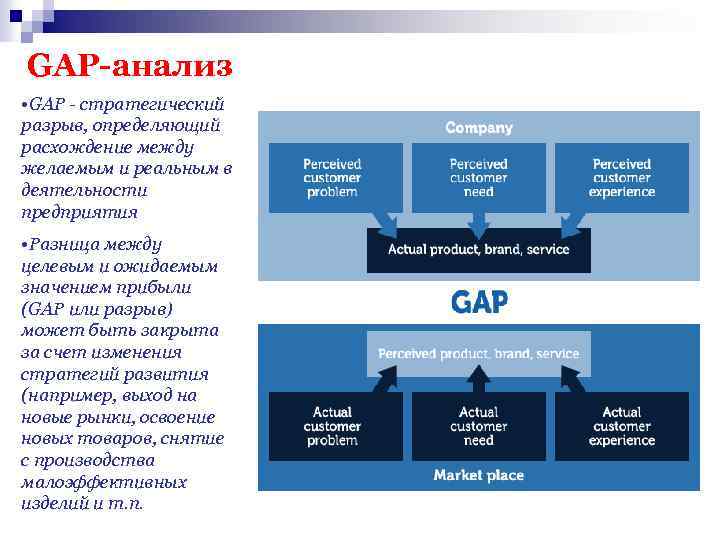 GAP-анализ

•GAP - стратегический разрыв, определяющий расхождение между желаемым и реальным в деятельности предприятия

•Разница между целевым и ожидаемым значением прибыли (GAP или разрыв) может быть закрыта за счет изменения стратегий развития (например, выход на новые рынки, освоение новых товаров, снятие с производства малоэффективных изделий и т.п.

Company

Perceived customer problem

Perceived customer need

Perceived customer experience

Actual product, brand, service

GAP

Perceived product, brand, service

Actual customer problem

Actual customer need

Actual customer experience

Market place